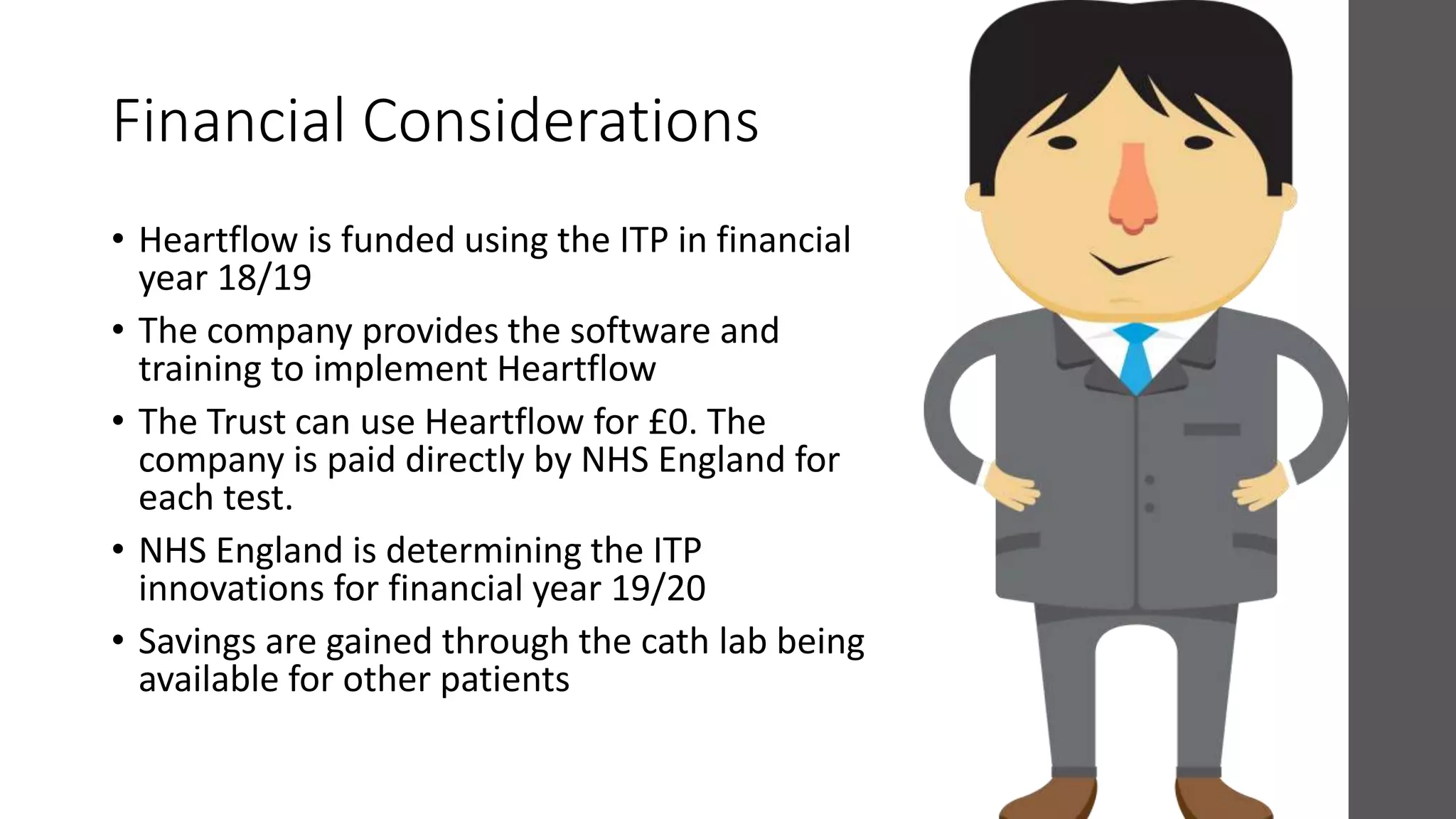 Financial Considerations

• Heartflow is funded using the ITP in financial year 18/19
• The company provides the software and training to implement Heartflow
• The Trust can use Heartflow for £0. The company is paid directly by NHS England for each test.
• NHS England is determining the ITP innovations for financial year 19/20
• Savings are gained through the cath lab being available for other patients